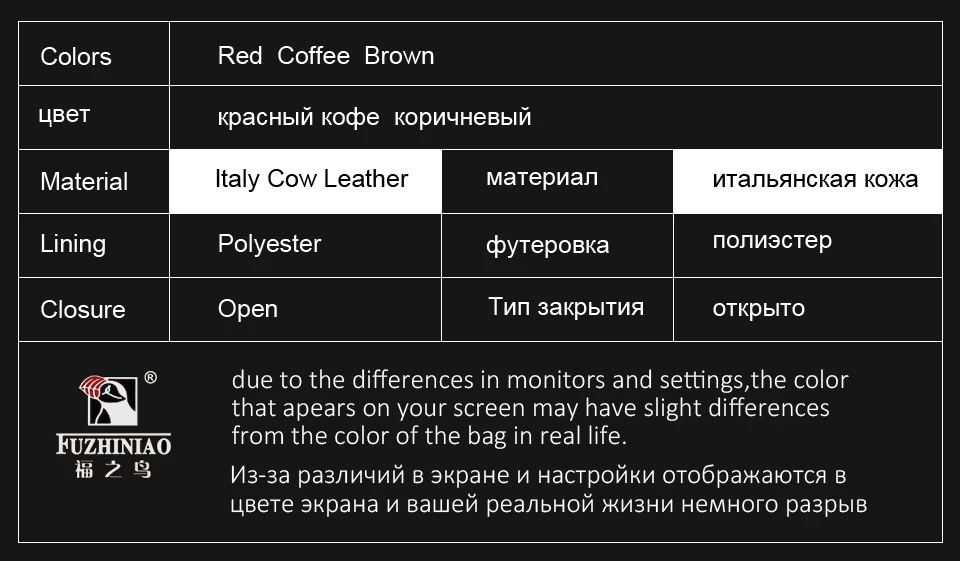 | Colors | Red Coffee Brown | | |
|---|---|---|---|
| цвет | красный кофе коричневый | | |
| Material | Italy Cow Leather | материал | итальянская кожа |
| Lining | Polyester | футеровка | полиэстер |
| Closure | Open | Тип закрытия | открыто |

®
FUZHINIAO
福之鸟

due to the differences in monitors and settings,the color that apears on your screen may have slight differences from the color of the bag in real life.

Из-за различий в экране и настройки отображаются в цвете экрана и вашей реальной жизни немного разрыв